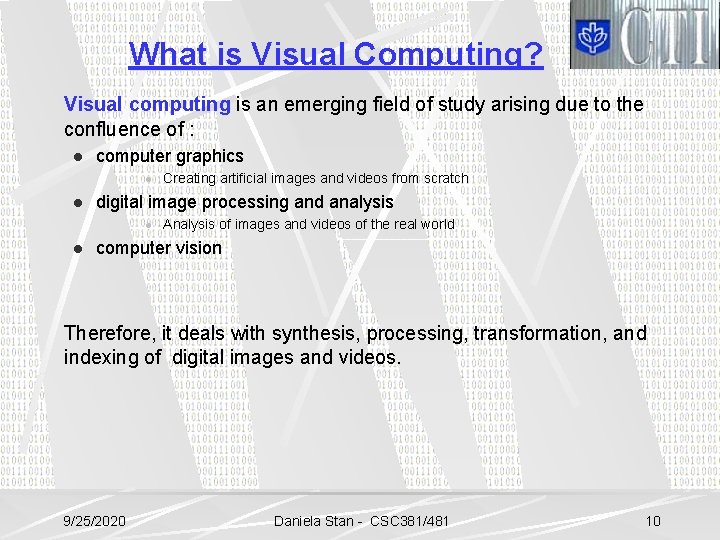 CTI

What is Visual Computing?

Visual computing is an emerging field of study arising due to the confluence of :

- computer graphics
  - Creating artificial images and videos from scratch
- digital image processing and analysis
  - Analysis of images and videos of the real world
- computer vision

Therefore, it deals with synthesis, processing, transformation, and indexing of digital images and videos.

9/25/2020 Daniela Stan - CSC381/481 10